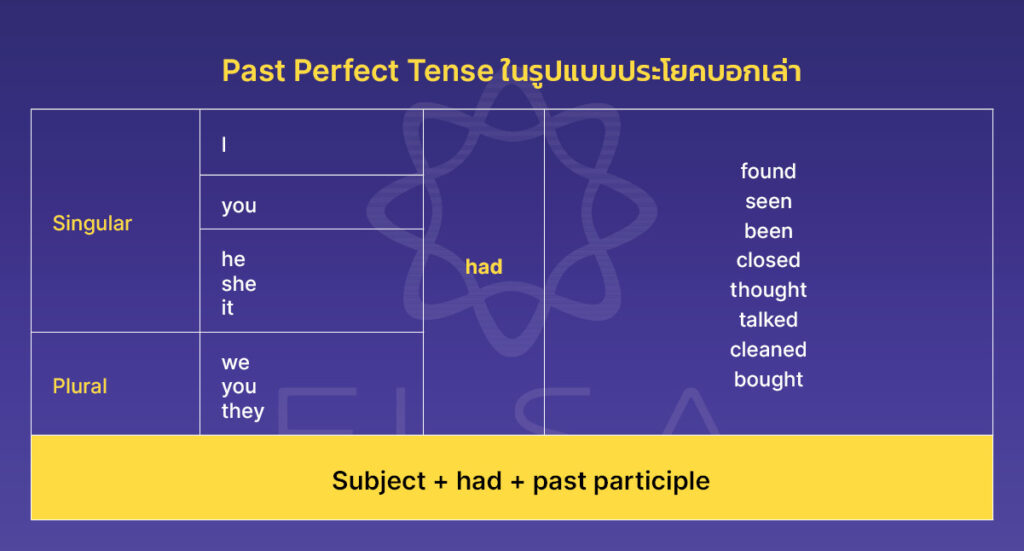 Past Perfect Tense ในรูปแบบประโยคบอกเล่า

| | | | |
|---|---|---|---|
| Singular | I | had | found seen been closed thought talked cleaned bought |
| | you | | |
| | he she it | | |
| Plural | we you they | | |

Subject + had + past participle

ELSA